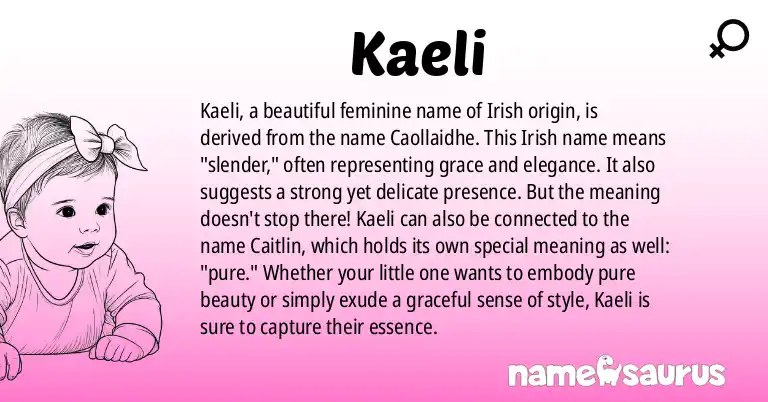 Kaeli

Kaeli, a beautiful feminine name of Irish origin, is derived from the name Caollaidhe. This Irish name means "slender," often representing grace and elegance. It also suggests a strong yet delicate presence. But the meaning doesn't stop there! Kaeli can also be connected to the name Caitlin, which holds its own special meaning as well: "pure." Whether your little one wants to embody pure beauty or simply exude a graceful sense of style, Kaeli is sure to capture their essence.

namesaurus